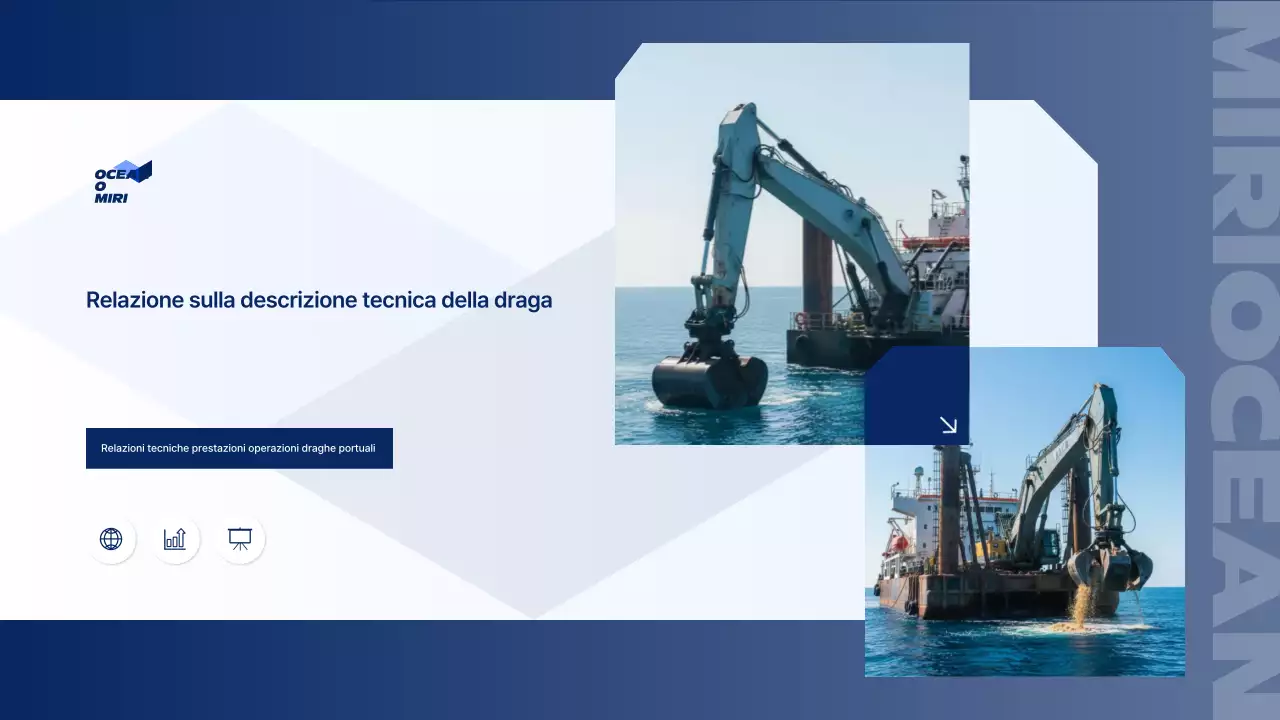 OCEAN O MIRI

Relazione sulla descrizione tecnica della draga

Relazioni tecniche prestazioni operazioni draghe portuali

MIRIOCEAN